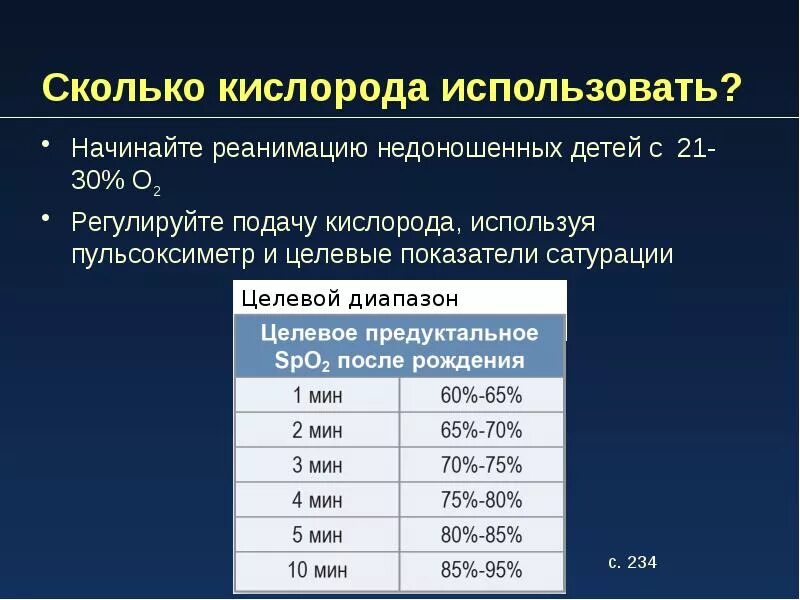 Сколько кислорода использовать?

• Начинайте реанимацию недоношенных детей с 21-30% $O_2$

• Регулируйте подачу кислорода, используя пульсоксиметр и целевые показатели сатурации

Целевой диапазон

| Целевое предуктальное $SpO_2$ после рождения | |
|---|---|
| 1 мин | 60%-65% |
| 2 мин | 65%-70% |
| 3 мин | 70%-75% |
| 4 мин | 75%-80% |
| 5 мин | 80%-85% |
| 10 мин | 85%-95% |

с. 234